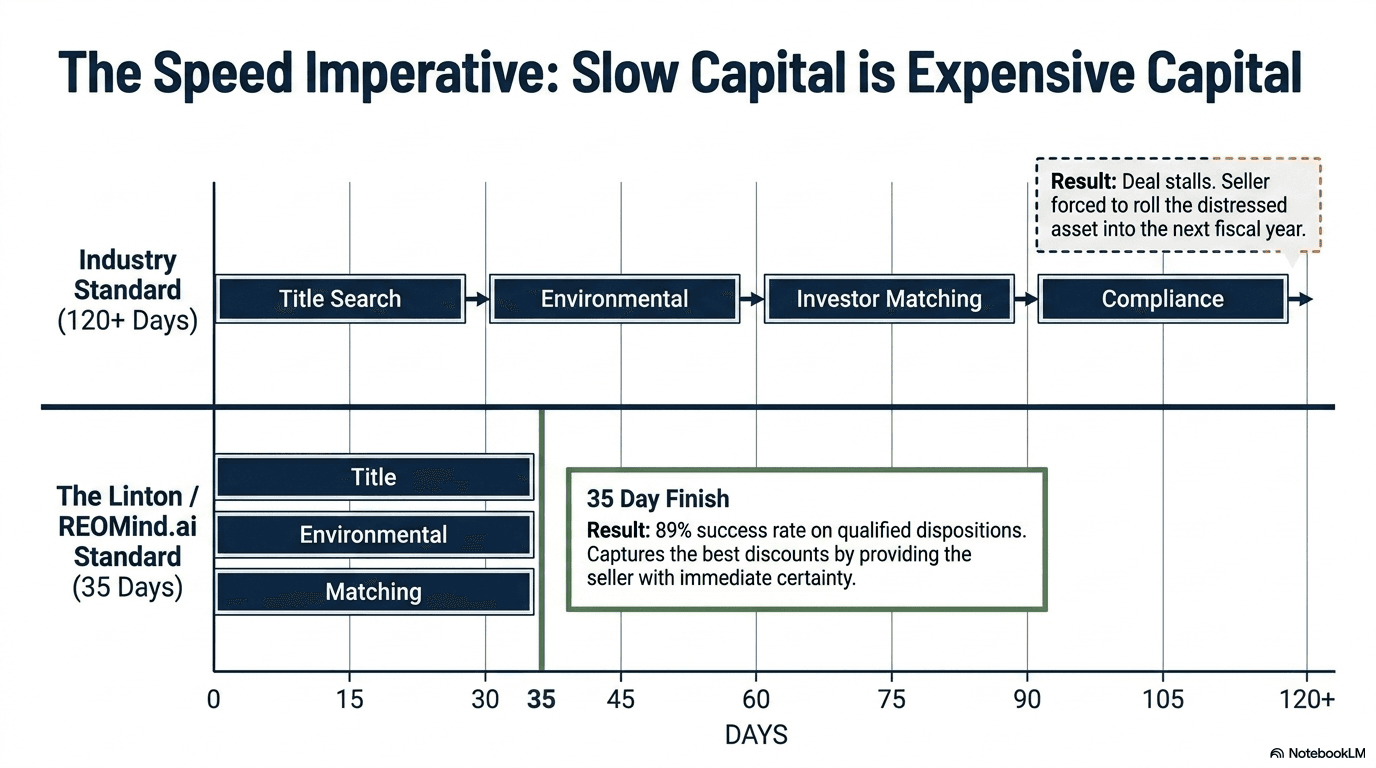 The Speed Imperative: Slow Capital is Expensive Capital

Result: Deal stalls. Seller forced to roll the distressed asset into the next fiscal year.

Industry Standard (120+ Days)

Title Search

Environmental

Investor Matching

Compliance

The Linton / REOMind.ai Standard (35 Days)

Title

Environmental

Matching

35 Day Finish

Result: 89% success rate on qualified dispositions. Captures the best discounts by providing the seller with immediate certainty.

0 15 30 35 45 60 75 90 105 120+

DAYS

NotebookLM